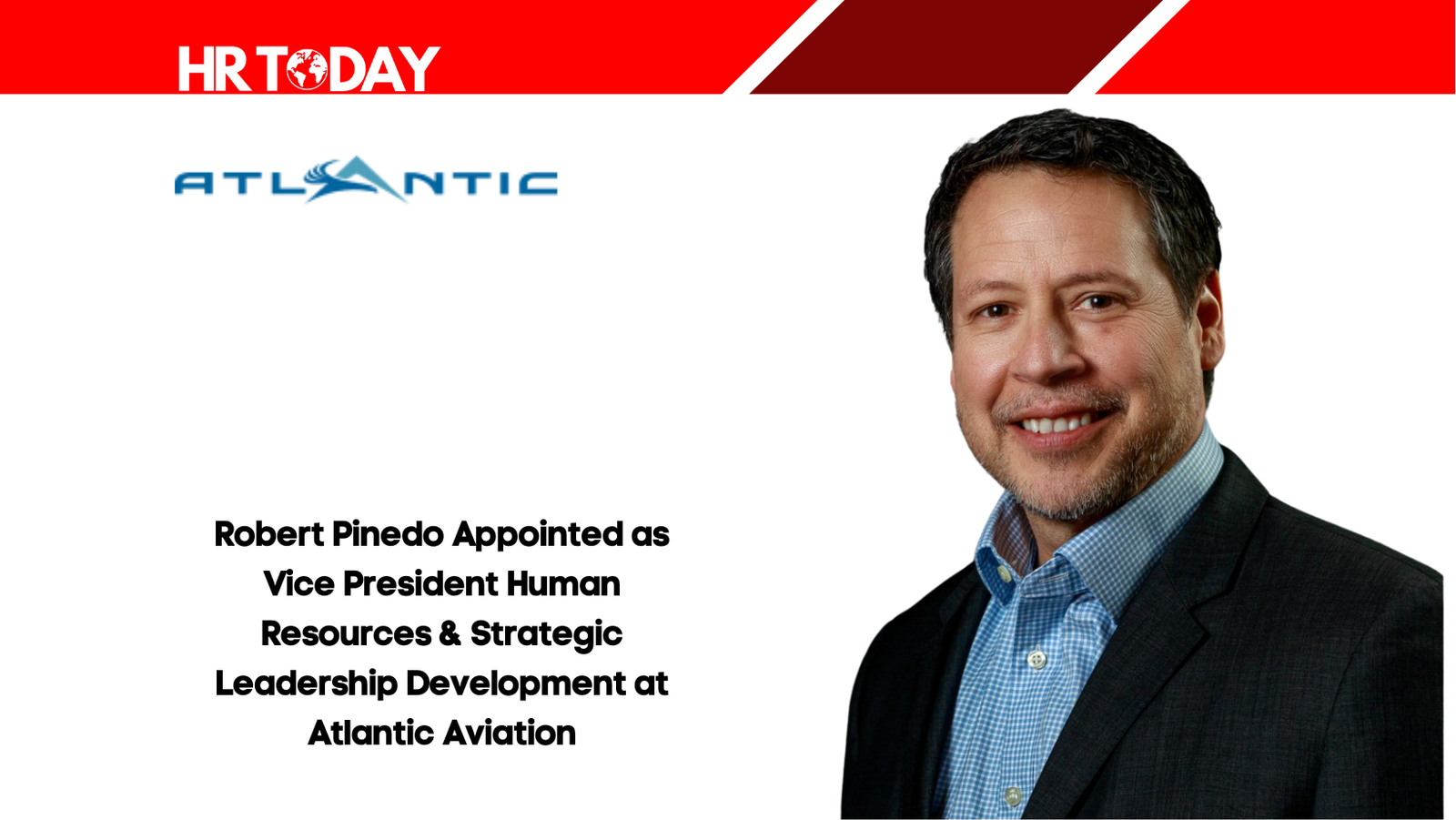 HR TODAY

ATLANTIC

Robert Pinedo Appointed as Vice President Human Resources & Strategic Leadership Development at Atlantic Aviation